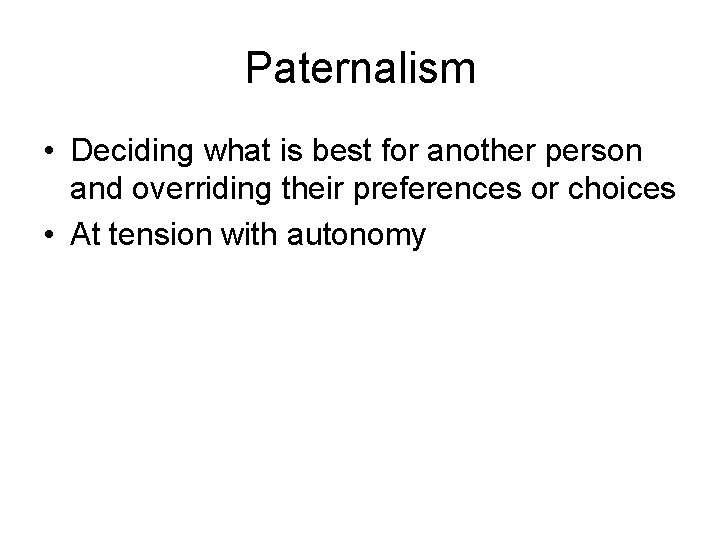 Paternalism

• Deciding what is best for another person and overriding their preferences or choices
• At tension with autonomy